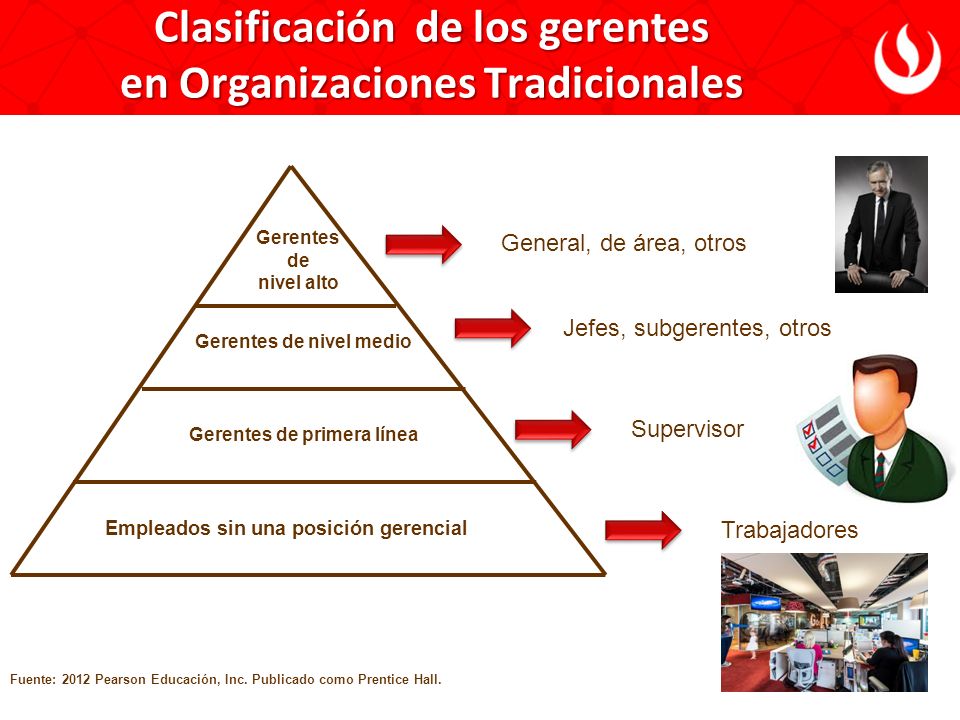 Clasificación de los gerentes en Organizaciones Tradicionales

Gerentes de nivel alto

General, de área, otros

Gerentes de nivel medio

Jefes, subgerentes, otros

Gerentes de primera línea

Supervisor

Empleados sin una posición gerencial

Trabajadores

Fuente: 2012 Pearson Educación, Inc. Publicado como Prentice Hall.